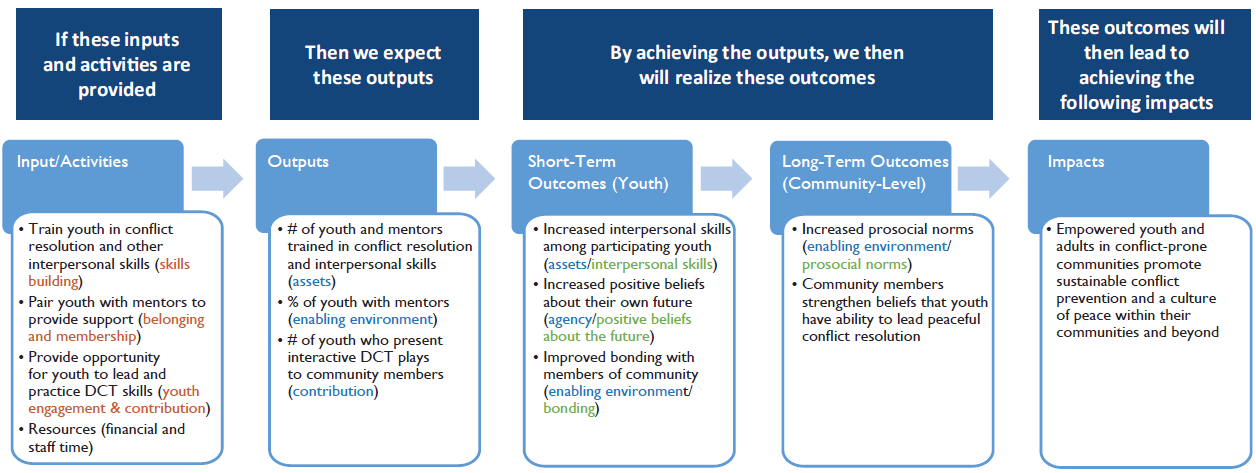 If these inputs and activities are provided

Then we expect these outputs

By achieving the outputs, we then will realize these outcomes

These outcomes will then lead to achieving the following impacts

Input/Activities

• Train youth in conflict resolution and other interpersonal skills (skills building)
• Pair youth with mentors to provide support (belonging and membership)
• Provide opportunity for youth to lead and practice DCT skills (youth engagement & contribution)
• Resources (financial and staff time)

Outputs

• # of youth and mentors trained in conflict resolution and interpersonal skills (assets)
• % of youth with mentors (enabling environment)
• # of youth who present interactive DCT plays to community members (contribution)

Short-Term Outcomes (Youth)

• Increased interpersonal skills among participating youth (assets/interpersonal skills)
• Increased positive beliefs about their own future (agency/positive beliefs about the future)
• Improved bonding with members of community (enabling environment/ bonding)

Long-Term Outcomes (Community-Level)

• Increased prosocial norms (enabling environment/ prosocial norms)
• Community members strengthen beliefs that youth have ability to lead peaceful conflict resolution

Impacts

• Empowered youth and adults in conflict-prone communities promote sustainable conflict prevention and a culture of peace within their communities and beyond